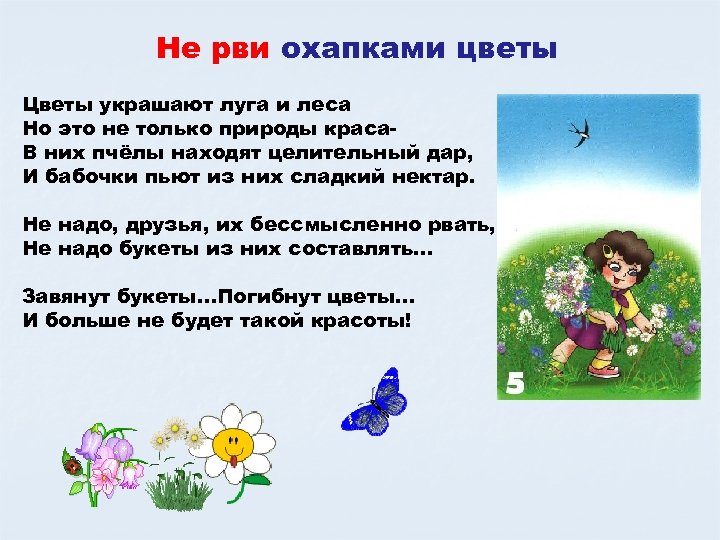 Не рви охапками цветы

Цветы украшают луга и леса
Но это не только природы краса-
В них пчёлы находят целительный дар,
И бабочки пьют из них сладкий нектар.

Не надо, друзья, их бессмысленно рвать,
Не надо букеты из них составлять...

Завянут букеты...Погибнут цветы...
И больше не будет такой красоты!

5